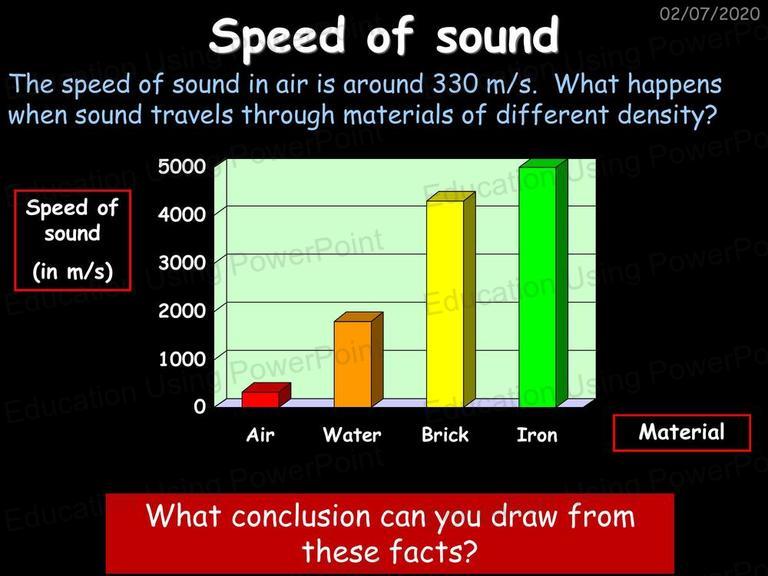 02/07/2020

Speed of sound

The speed of sound in air is around 330 m/s. What happens when sound travels through materials of different density?

Speed of sound (in m/s)

5000
4000
3000
2000
1000
0

Air Water Brick Iron

Material

What conclusion can you draw from these facts?

Education Using PowerPoint